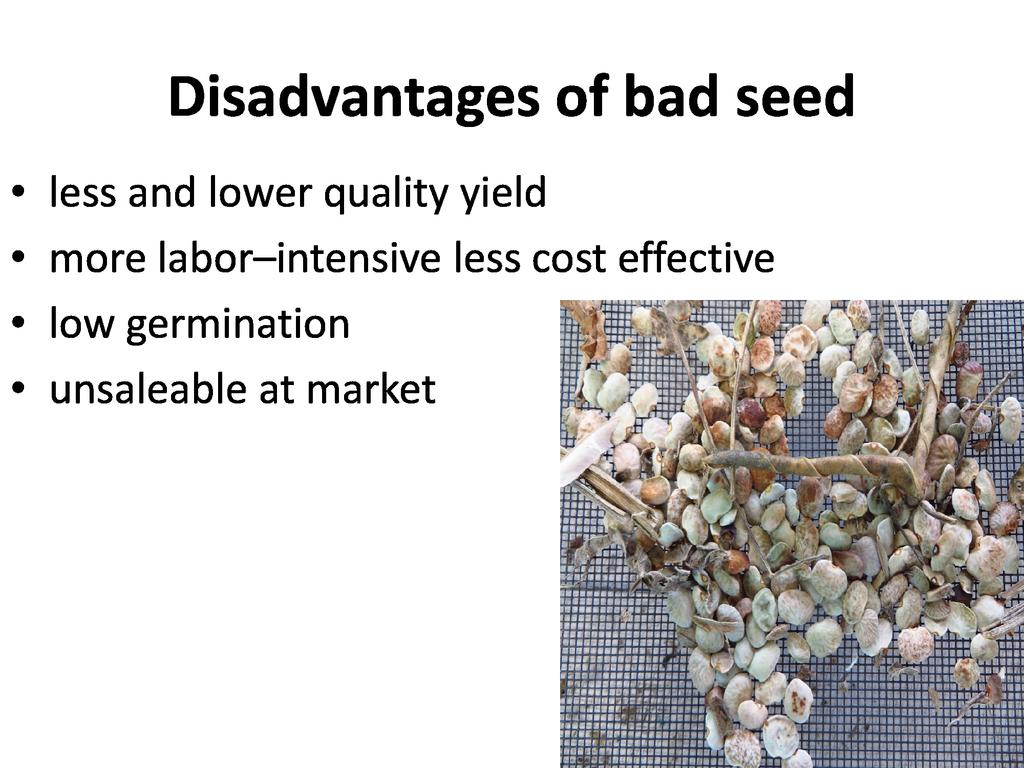 Disadvantages of bad seed

• less and lower quality yield
• more labor–intensive less cost effective
• low germination
• unsaleable at market